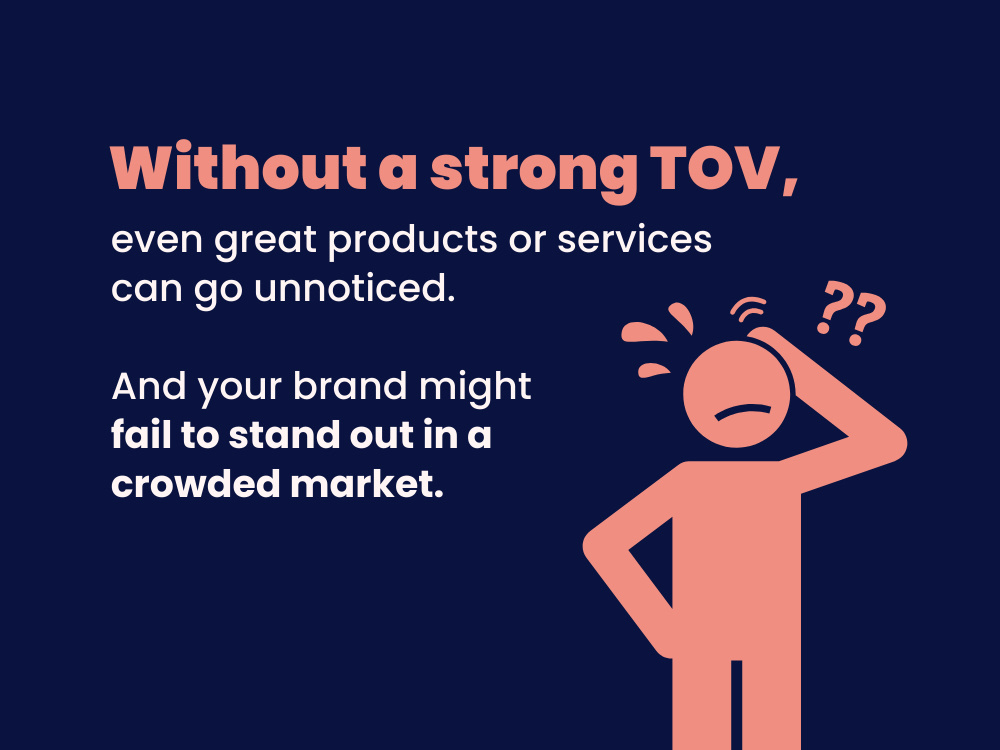 Without a strong TOV,

even great products or services can go unnoticed.

And your brand might fail to stand out in a crowded market.

??